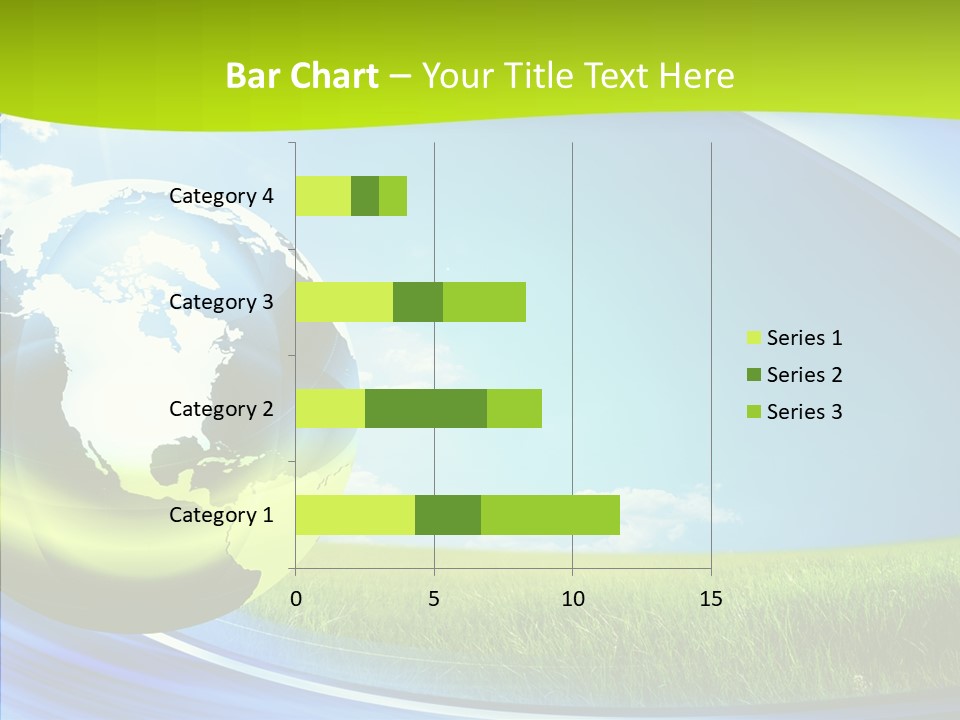 Bar Chart – Your Title Text Here

Category 4
Category 3
Category 2
Category 1

0
5
10
15

Series 1
Series 2
Series 3